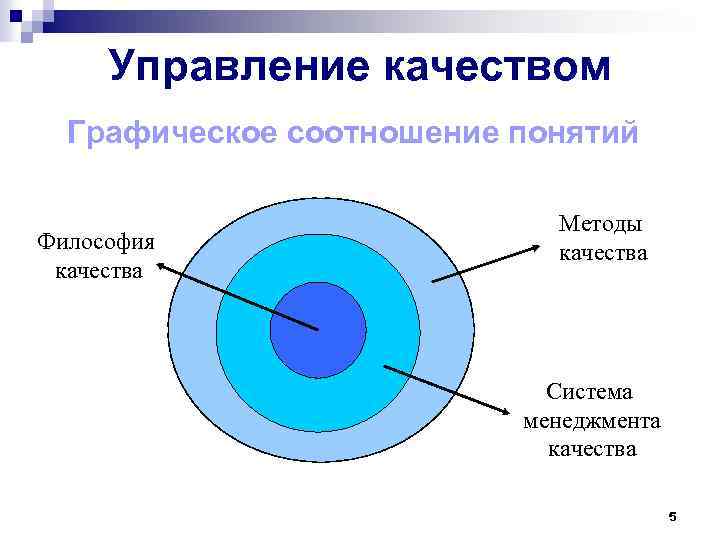 Управление качеством

Графическое соотношение понятий

Философия качества

Методы качества

Система менеджмента качества

5